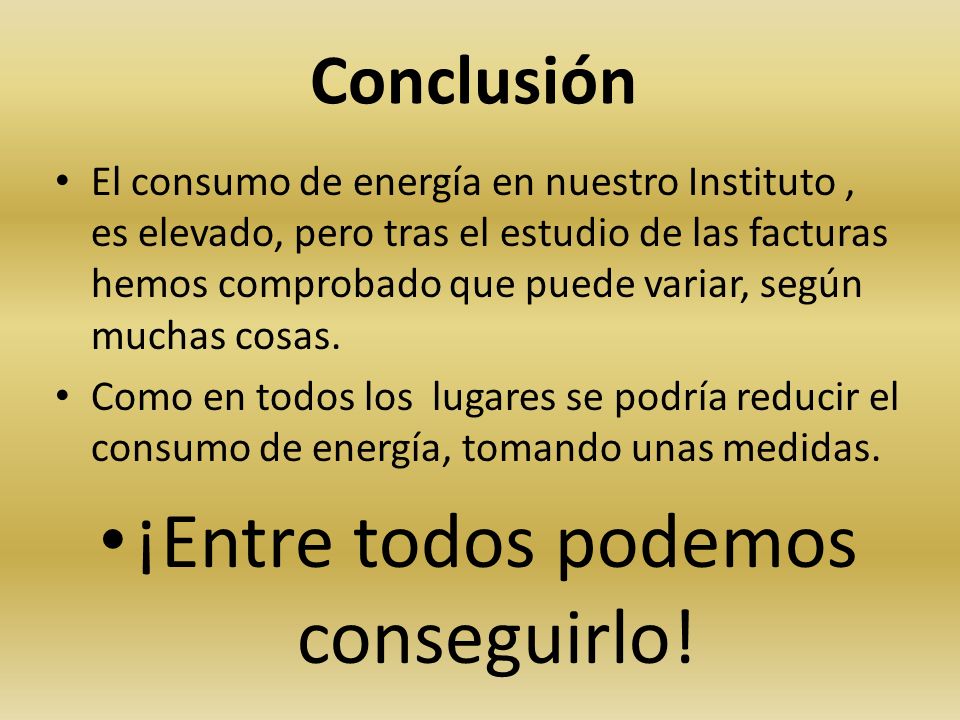 Conclusión

• El consumo de energía en nuestro Instituto , es elevado, pero tras el estudio de las facturas hemos comprobado que puede variar, según muchas cosas.

• Como en todos los  lugares se podría reducir el consumo de energía, tomando unas medidas.

• ¡Entre todos podemos conseguirlo!